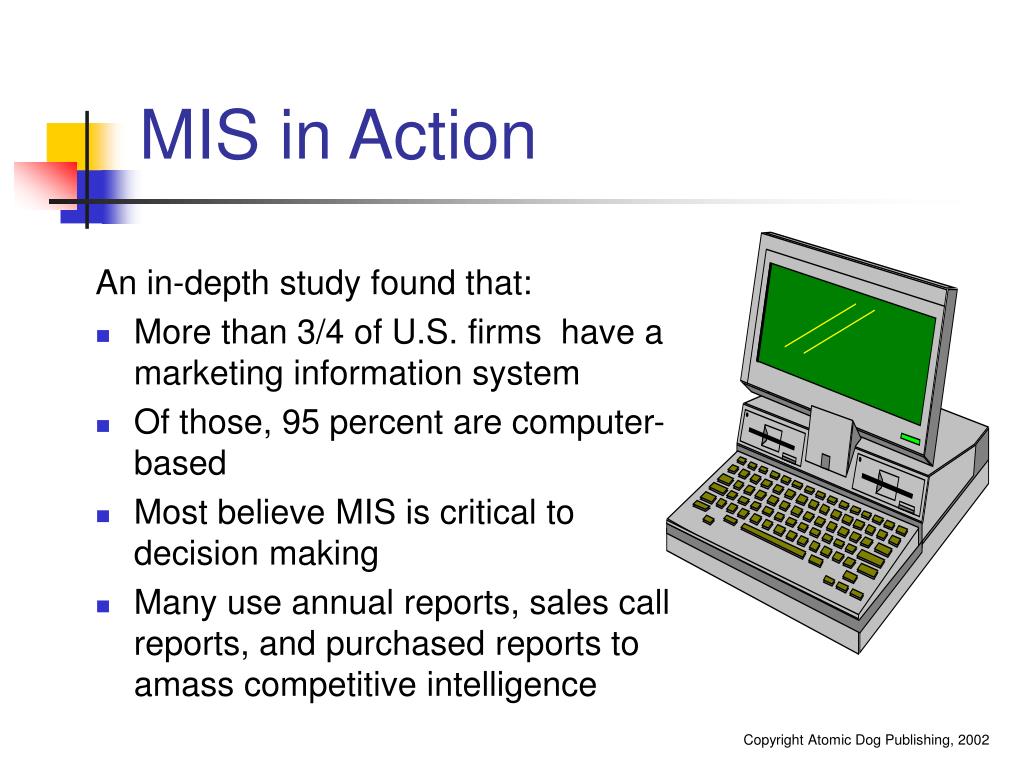 MIS in Action

An in-depth study found that:

- More than 3/4 of U.S. firms have a marketing information system
- Of those, 95 percent are computer-based
- Most believe MIS is critical to decision making
- Many use annual reports, sales call reports, and purchased reports to amass competitive intelligence

Copyright Atomic Dog Publishing, 2002